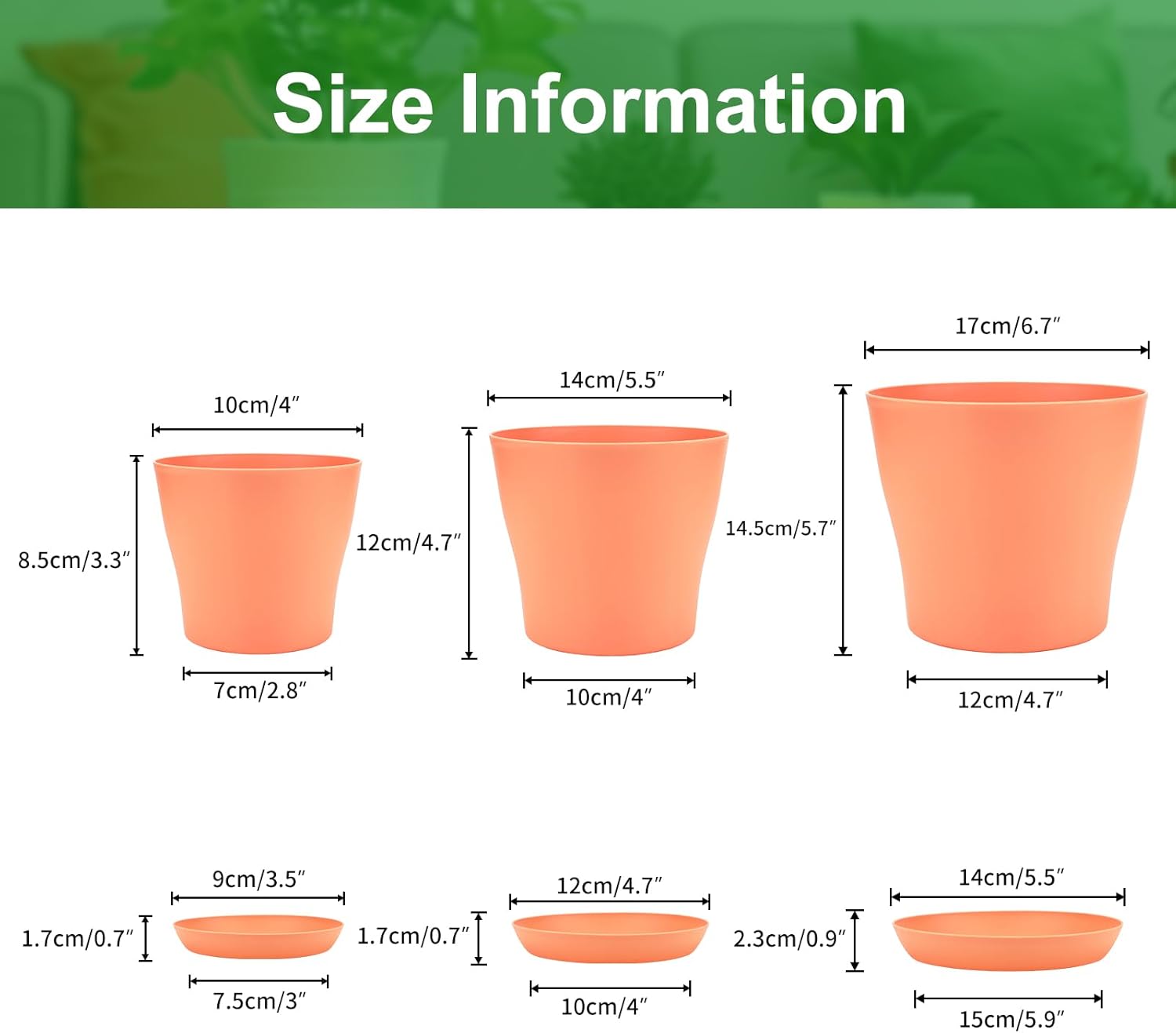 Size Information

10cm/4″
8.5cm/3.3″
7cm/2.8″

14cm/5.5″
12cm/4.7″
10cm/4″

17cm/6.7″
14.5cm/5.7″
12cm/4.7″

9cm/3.5″
1.7cm/0.7″
7.5cm/3″

12cm/4.7″
1.7cm/0.7″
10cm/4″

14cm/5.5″
2.3cm/0.9″
15cm/5.9″